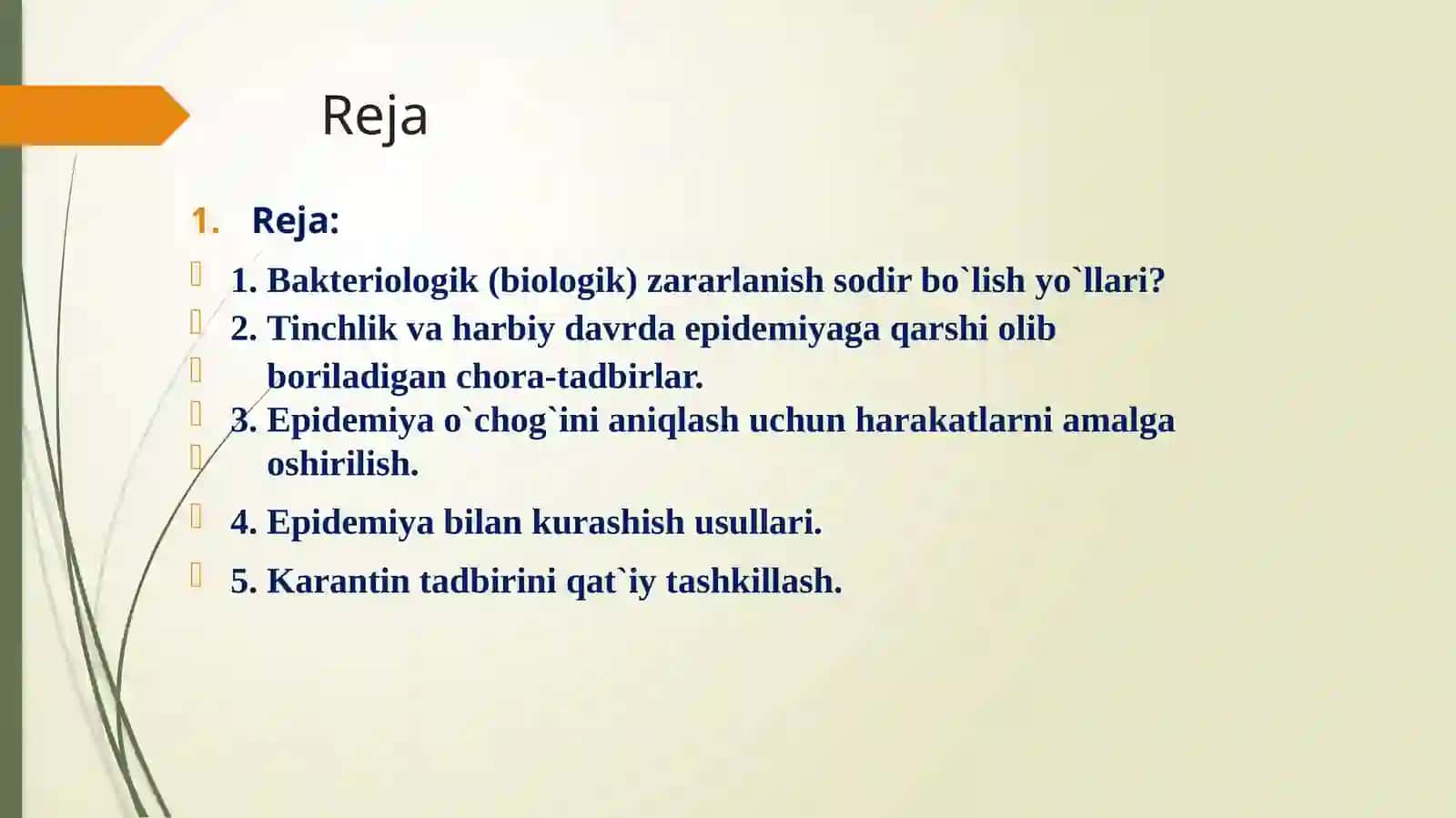 Reja

1. Reja:

1. Bakteriologik (biologik) zararlanish sodir bo`lish yo`llari?

2. Tinchlik va harbiy davrda epidemiyaga qarshi olib boriladigan chora-tadbirlar.

3. Epidemiya o`chog`ini aniqlash uchun harakatlarni amalga oshirilish.

4. Epidemiya bilan kurashish usullari.

5. Karantin tadbirini qat`iy tashkillash.